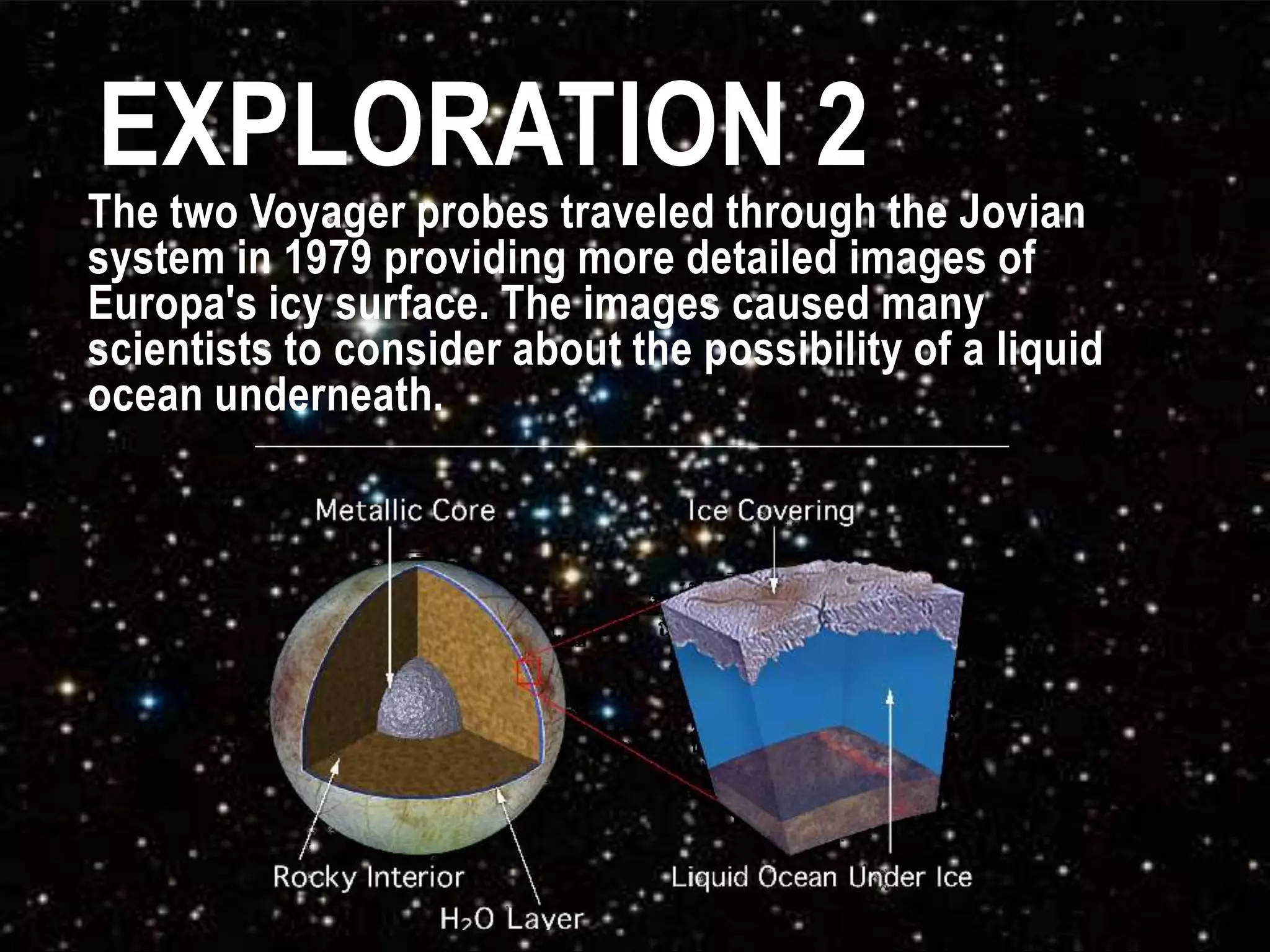 EXPLORATION 2

The two Voyager probes traveled through the Jovian system in 1979 providing more detailed images of Europa's icy surface. The images caused many scientists to consider about the possibility of a liquid ocean underneath.

Metallic Core

Ice Covering

Rocky Interior

$H_2O$ Layer

Liquid Ocean Under Ice